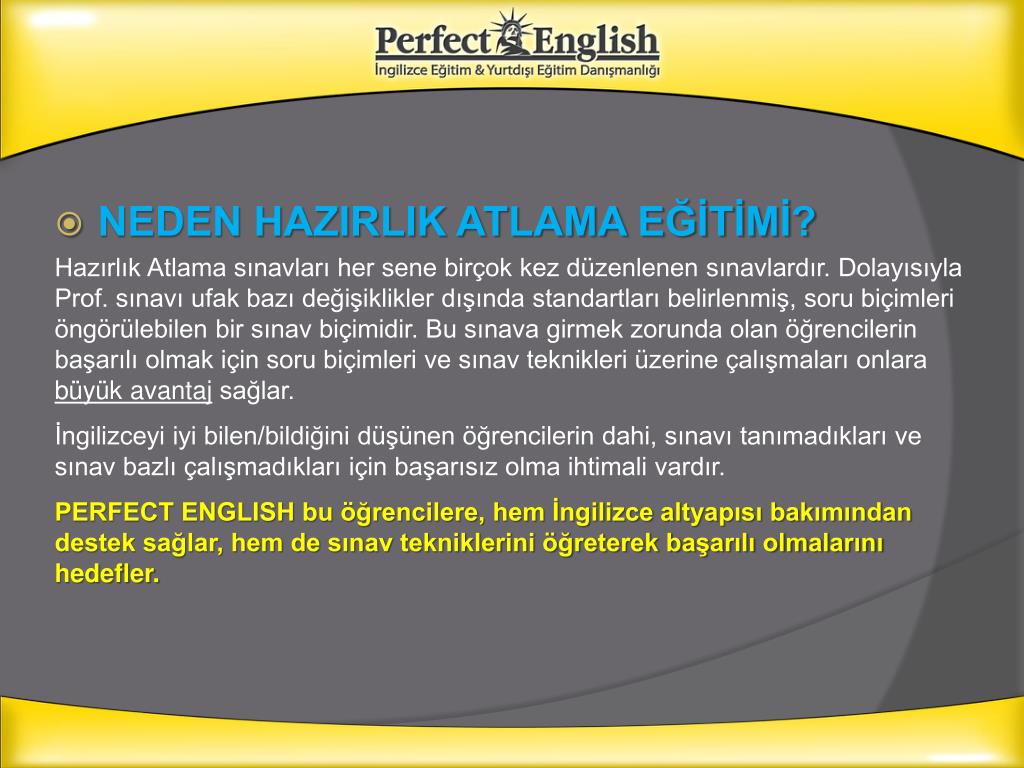 Perfect English
İngilizce Eğitim & Yurtdışı Eğitim Danışmanlığı

NEDEN HAZIRLIK ATLAMA EĞİTİMİ?

Hazırlık Atlama sınavları her sene birçok kez düzenlenen sınavlardır. Dolayısıyla Prof. sınavı ufak bazı değişiklikler dışında standartları belirlenmiş, soru biçimleri öngörülebilen bir sınav biçimidir. Bu sınava girmek zorunda olan öğrencilerin başarılı olmak için soru biçimleri ve sınav teknikleri üzerine çalışmaları onlara büyük avantaj sağlar.

İngilizceyi iyi bilen/bildiğini düşünen öğrencilerin dahi, sınavı tanımadıkları ve sınav bazlı çalışmadıkları için başarısız olma ihtimali vardır.

PERFECT ENGLISH bu öğrencilere, hem İngilizce altyapısı bakımından destek sağlar, hem de sınav tekniklerini öğreterek başarılı olmalarını hedefler.